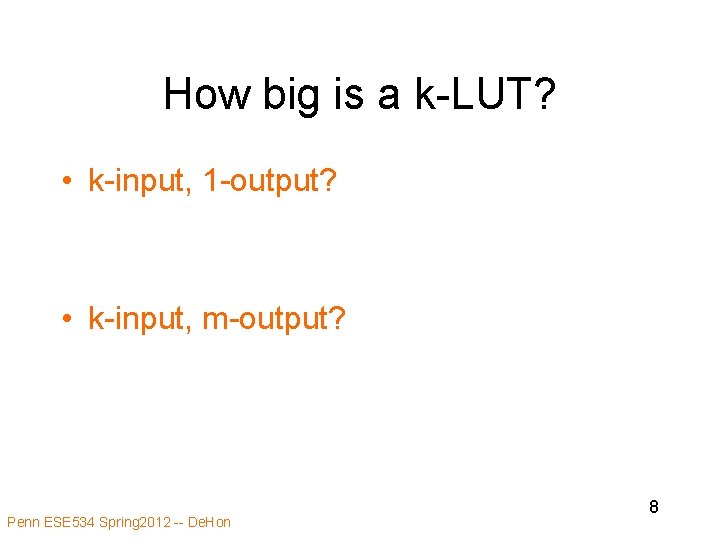 How big is a k-LUT?

• k-input, 1-output?

• k-input, m-output?

8

Penn ESE534 Spring2012 -- DeHon